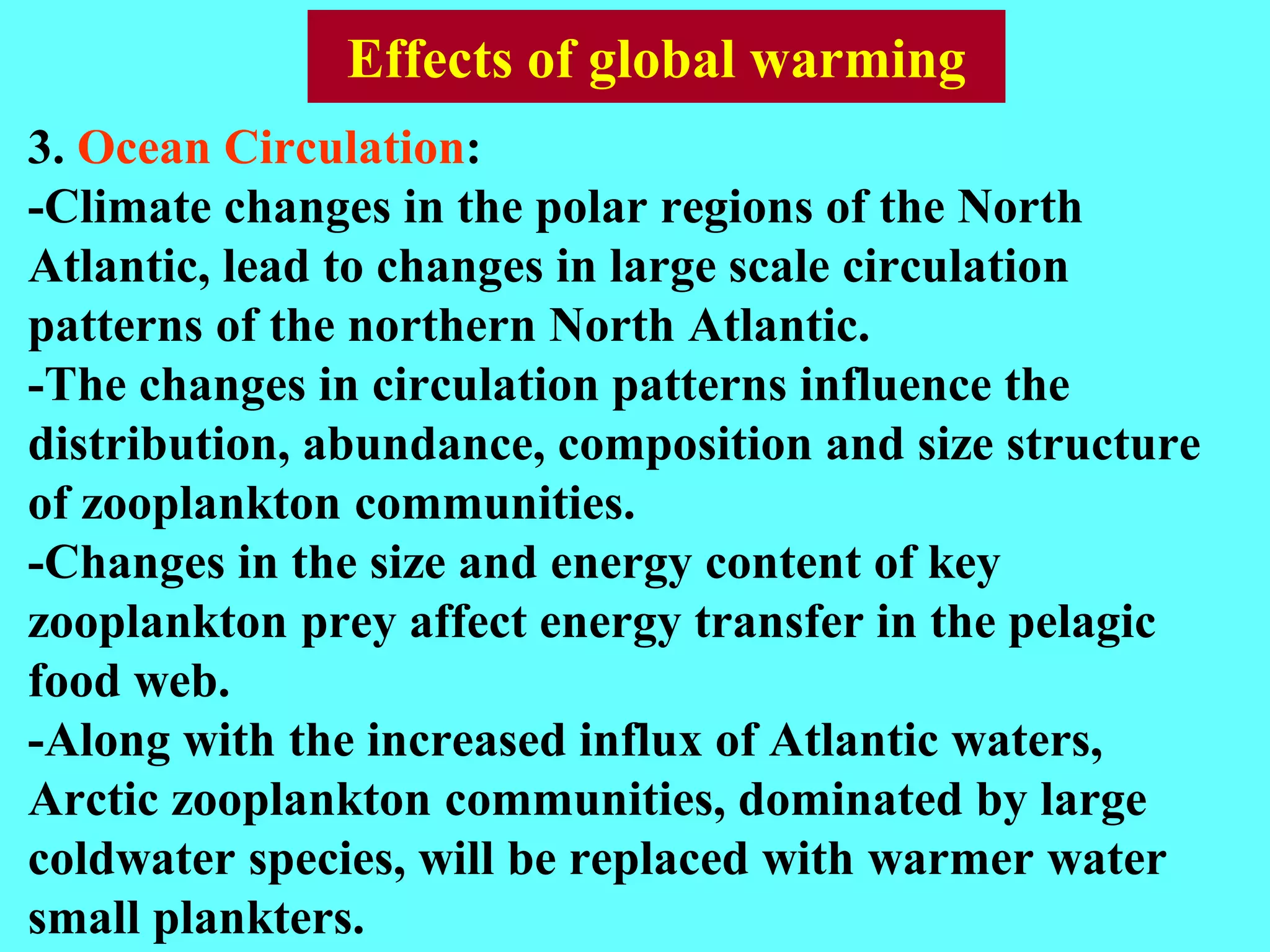 Effects of global warming

3. Ocean Circulation:

-Climate changes in the polar regions of the North Atlantic, lead to changes in large scale circulation patterns of the northern North Atlantic.

-The changes in circulation patterns influence the distribution, abundance, composition and size structure of zooplankton communities.

-Changes in the size and energy content of key zooplankton prey affect energy transfer in the pelagic food web.

-Along with the increased influx of Atlantic waters, Arctic zooplankton communities, dominated by large coldwater species, will be replaced with warmer water small plankters.